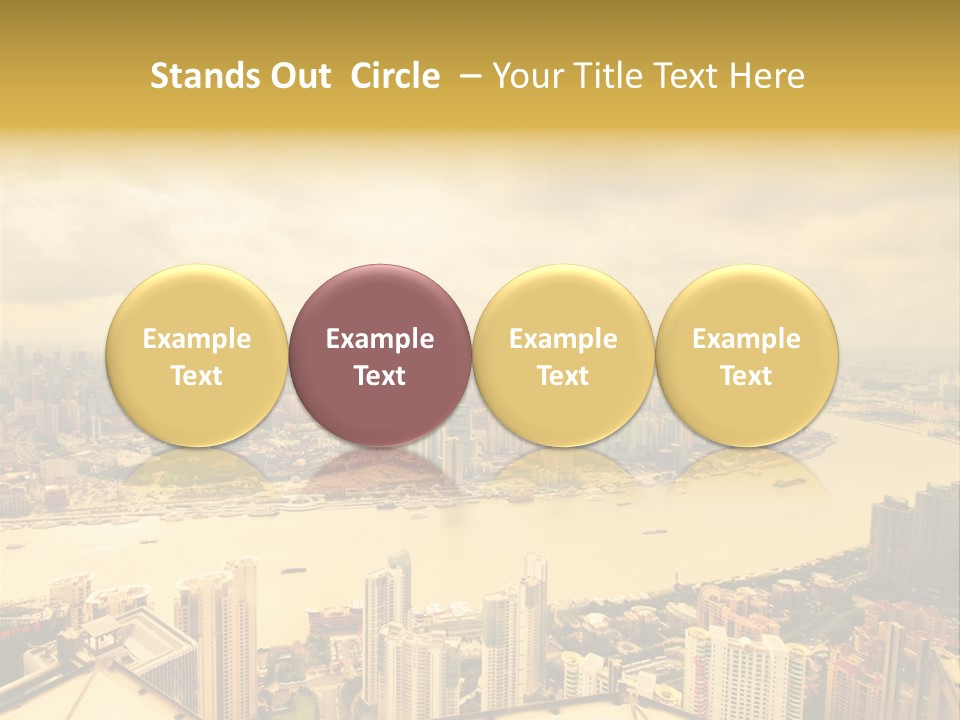 Stands Out Circle – Your Title Text Here

Example Text

Example Text

Example Text

Example Text